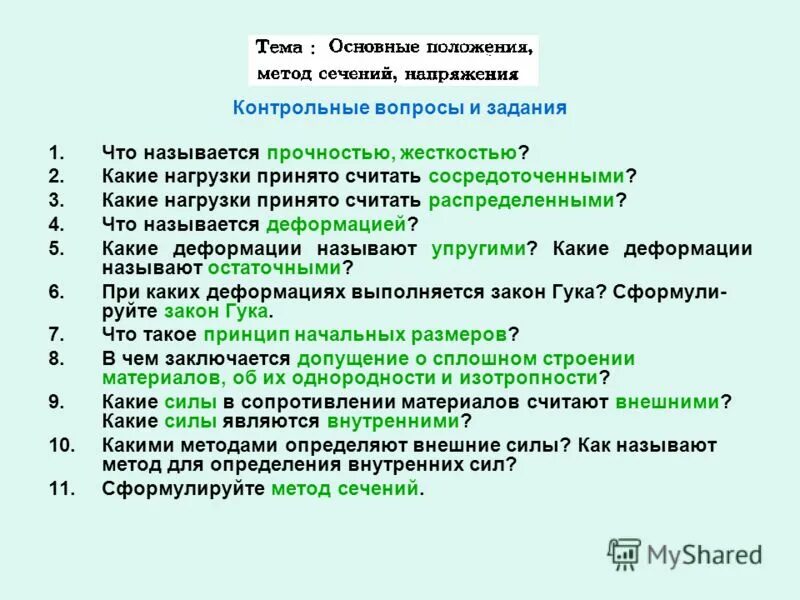 Тема : Основные положения, метод сечений, напряжения

Контрольные вопросы и задания

1. Что называется прочностью, жесткостью?
2. Какие нагрузки принято считать сосредоточенными?
3. Какие нагрузки принято считать распределенными?
4. Что называется деформацией?
5. Какие деформации называют упругими? Какие деформации называют остаточными?
6. При каких деформациях выполняется закон Гука? Сформулируйте закон Гука.
7. Что такое принцип начальных размеров?
8. В чем заключается допущение о сплошном строении материалов, об их однородности и изотропности?
9. Какие силы в сопротивлении материалов считают внешними? Какие силы являются внутренними?
10. Какими методами определяют внешние силы? Как называют метод для определения внутренних сил?
11. Сформулируйте метод сечений.

MyShared